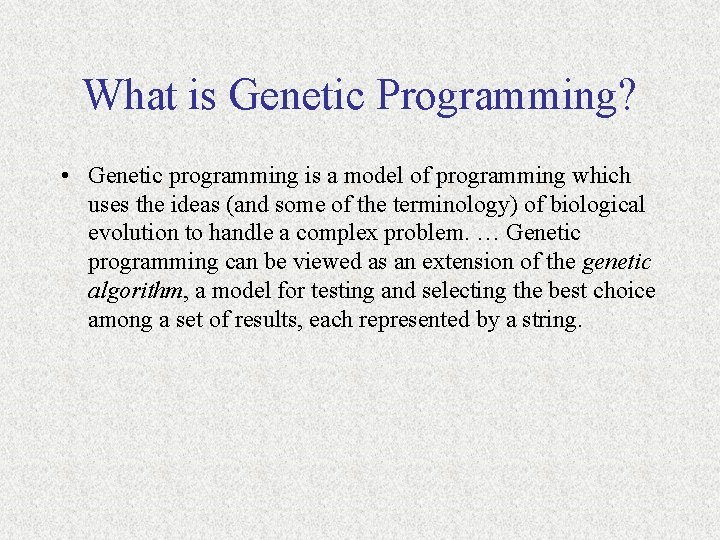 What is Genetic Programming?

• Genetic programming is a model of programming which uses the ideas (and some of the terminology) of biological evolution to handle a complex problem. … Genetic programming can be viewed as an extension of the genetic algorithm, a model for testing and selecting the best choice among a set of results, each represented by a string.